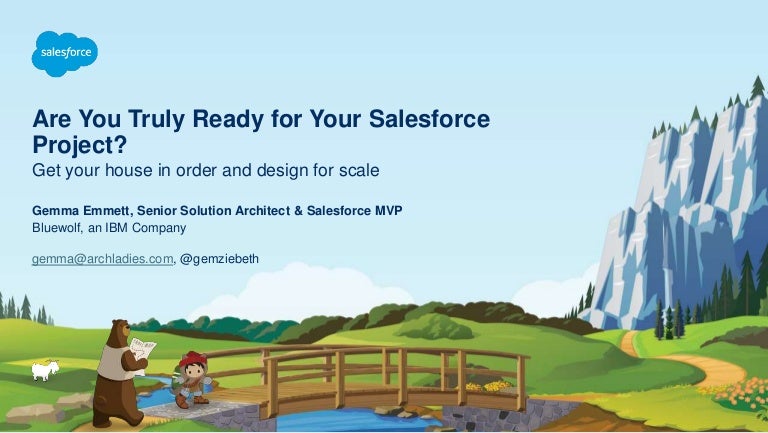 salesforce

Are You Truly Ready for Your Salesforce Project?
Get your house in order and design for scale

Gemma Emmett, Senior Solution Architect & Salesforce MVP
Bluewolf, an IBM Company

gemma@archladies.com, @gemziebeth